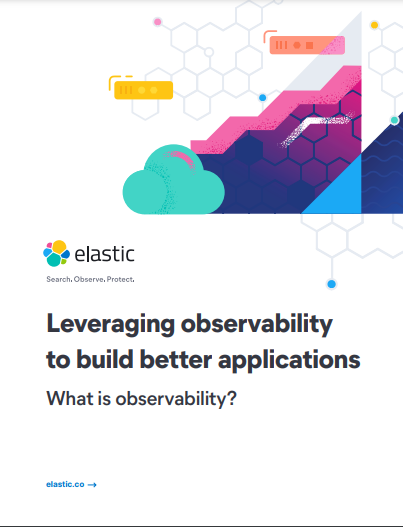 elastic

Search. Observe. Protect.

Leveraging observability to build better applications

What is observability?

elastic.co →